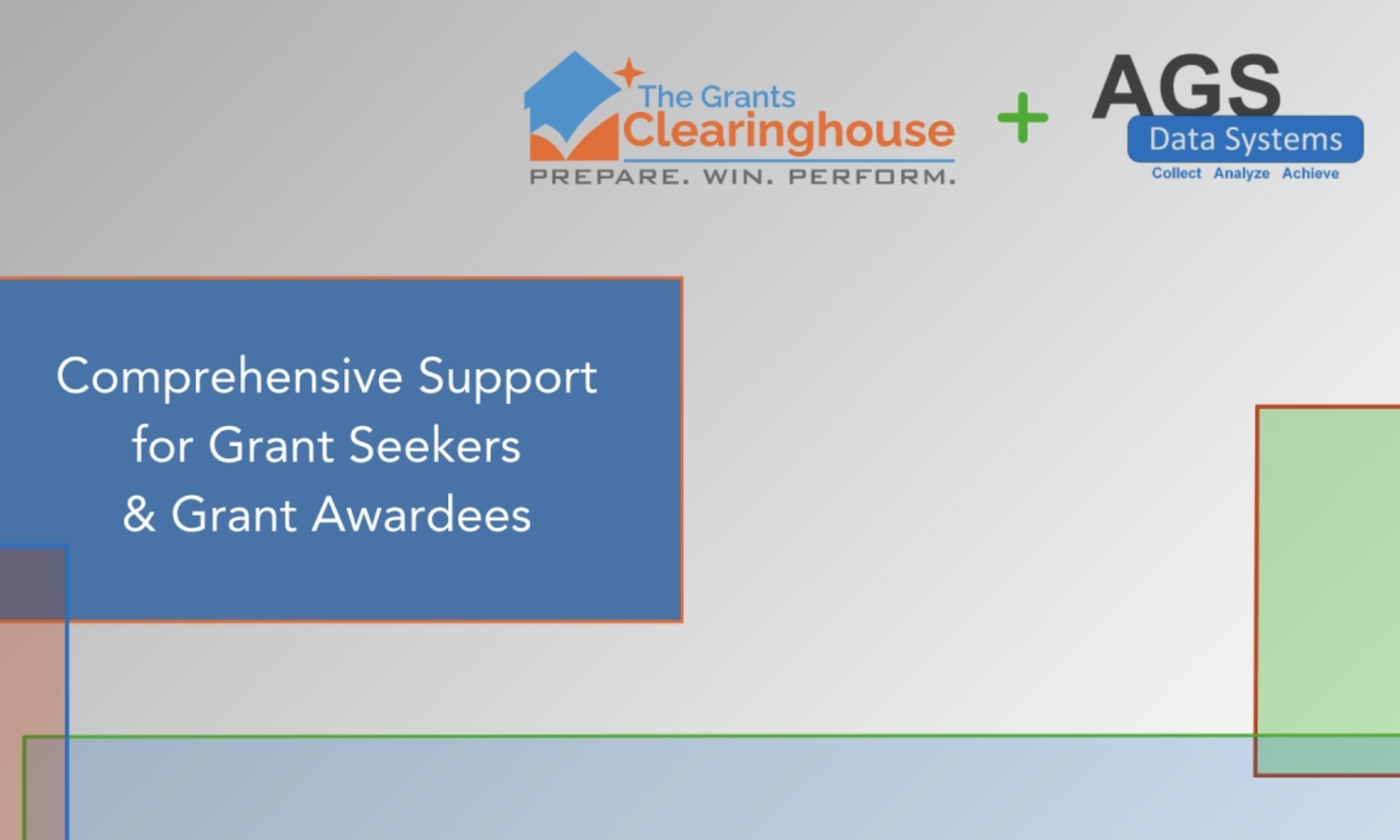 The Grants
Clearinghouse
PREPARE. WIN. PERFORM.

+

AGS
Data Systems
Collect Analyze Achieve

Comprehensive Support for Grant Seekers & Grant Awardees